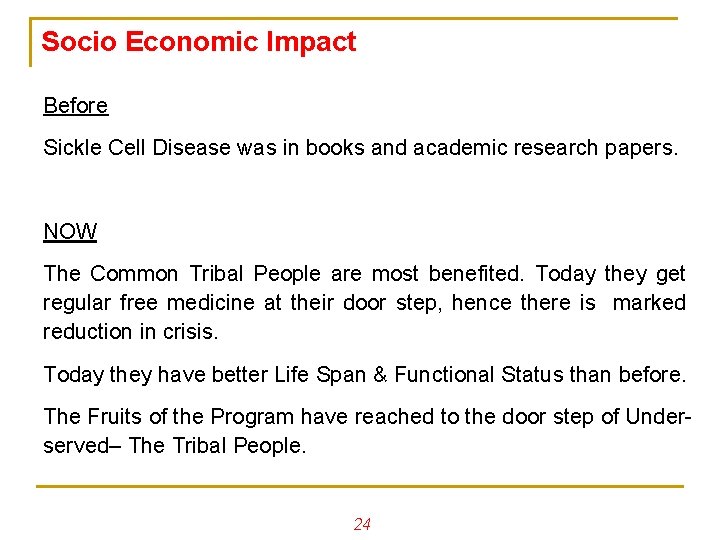 Socio Economic Impact

Before

Sickle Cell Disease was in books and academic research papers.

NOW

The Common Tribal People are most benefited. Today they get regular free medicine at their door step, hence there is marked reduction in crisis.

Today they have better Life Span & Functional Status than before.

The Fruits of the Program have reached to the door step of Underserved– The Tribal People.

24